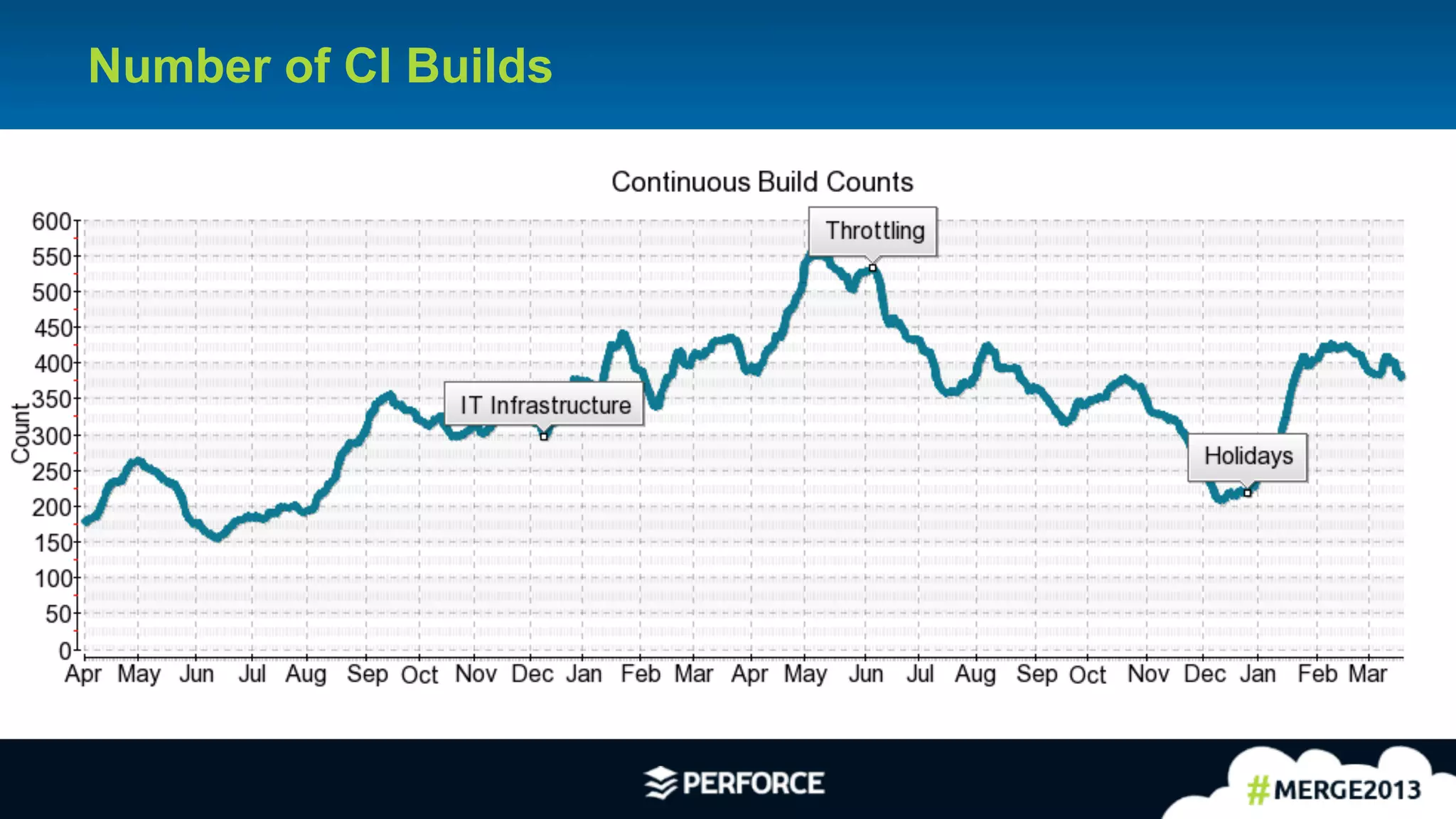 Number of CI Builds

Continuous Build Counts

Count

600
550
500
450
400
350
300
250
200
150
100
50
0

Throttling

IT Infrastructure

Holidays

Apr May Jun Jul Aug Sep Oct Nov Dec Jan Feb Mar Apr May Jun Jul Aug Sep Oct Nov Dec Jan Feb Mar

PERFORCE

#MERGE2013